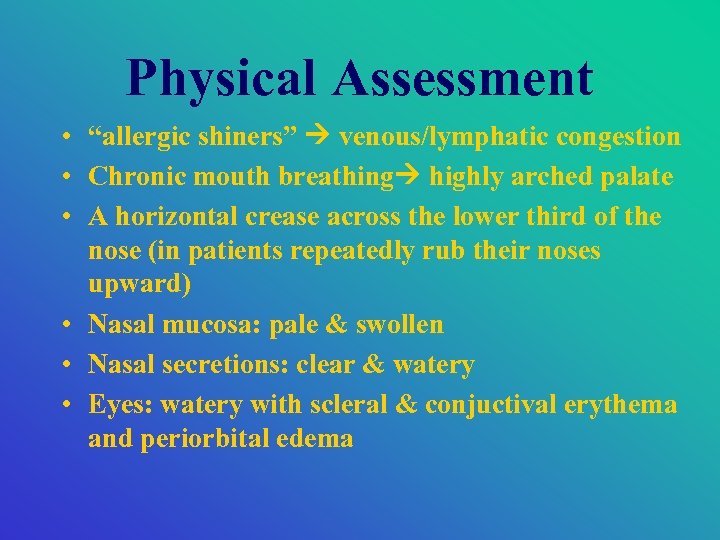 Physical Assessment

• “allergic shiners” → venous/lymphatic congestion
• Chronic mouth breathing→ highly arched palate
• A horizontal crease across the lower third of the nose (in patients repeatedly rub their noses upward)
• Nasal mucosa: pale & swollen
• Nasal secretions: clear & watery
• Eyes: watery with scleral & conjuctival erythema and periorbital edema